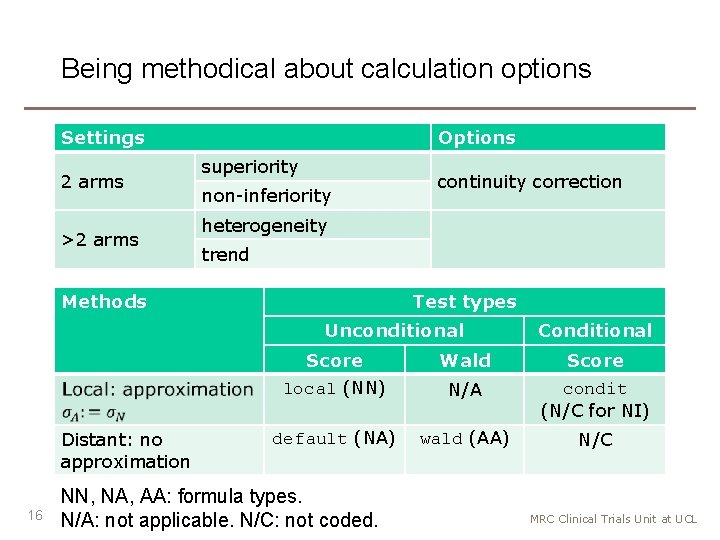 Being methodical about calculation options

| Settings | | Options |
|---|---|---|
| 2 arms | superiority | continuity correction |
| | non-inferiority | |
| >2 arms | heterogeneity | |
| | trend | |

| Methods | Test types | | |
|---|---|---|---|
| | Unconditional | | Conditional |
| | Score | Wald | Score |
| Local: approximation $\sigma_A := \sigma_N$ | local (NN) | N/A | condit (N/C for NI) |
| Distant: no approximation | default (NA) | wald (AA) | N/C |

NN, NA, AA: formula types.
N/A: not applicable. N/C: not coded.

16

MRC Clinical Trials Unit at UCL